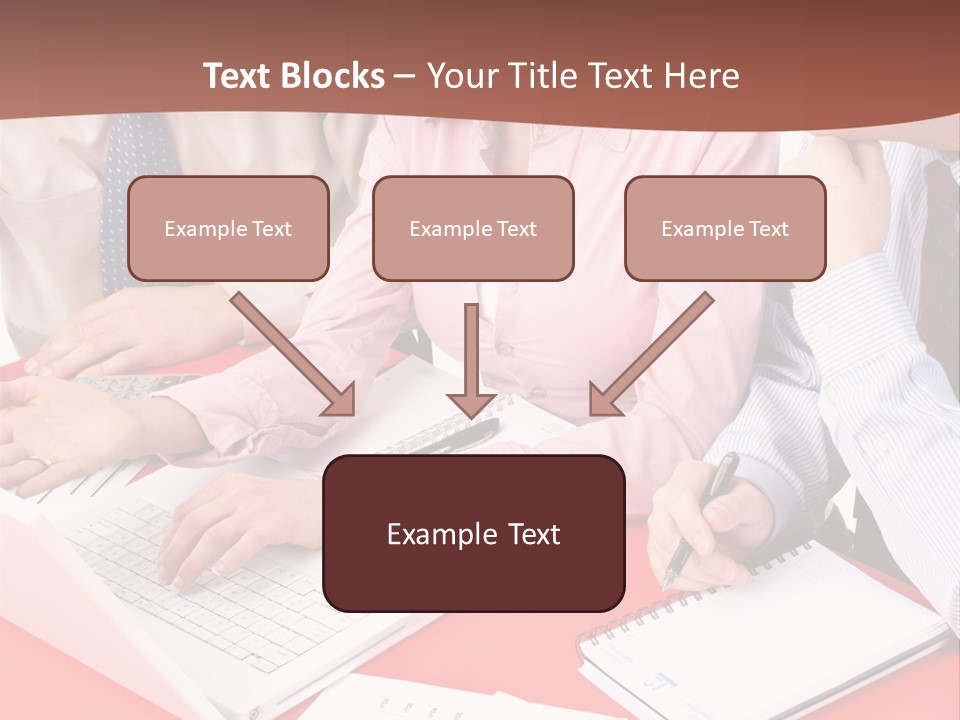 Text Blocks – Your Title Text Here

Example Text

Example Text

Example Text

Example Text